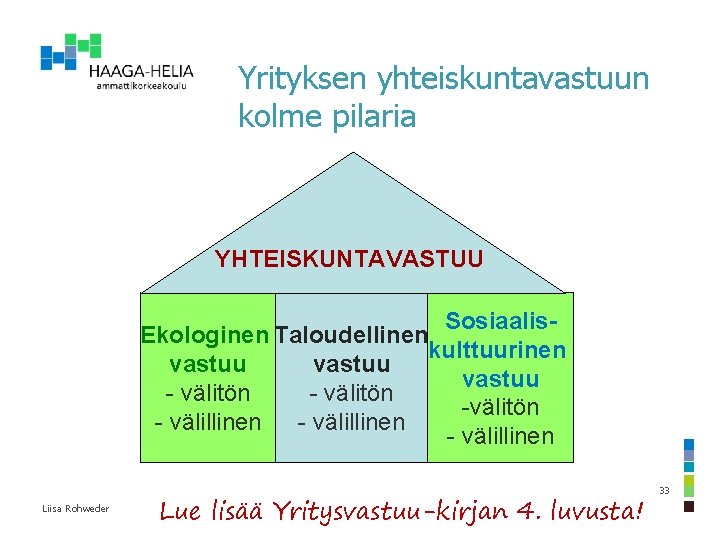 HAAGA-HELIA
ammattikorkeakoulu

Yrityksen yhteiskuntavastuun kolme pilaria

YHTEISKUNTAVASTUU

Ekologinen vastuu
- välitön
- välillinen

Taloudellinen vastuu
- välitön
- välillinen

Sosiaalis-kulttuurinen vastuu
-välitön
- välillinen

33

Liisa Rohweder

Lue lisää Yritysvastuu-kirjan 4. luvusta!